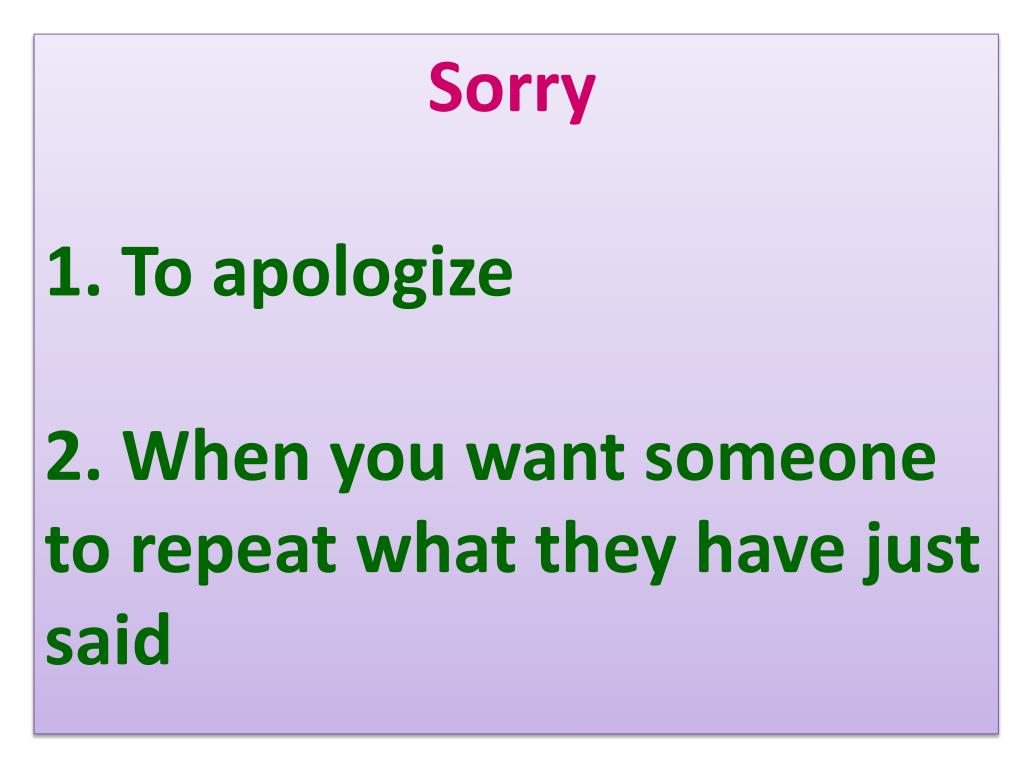 Sorry

1. To apologize

2. When you want someone to repeat what they have just said